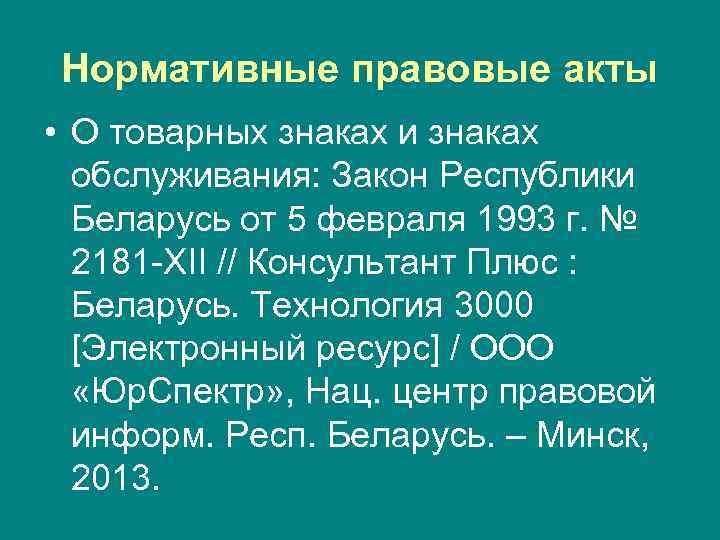 Нормативные правовые акты

• О товарных знаках и знаках обслуживания: Закон Республики Беларусь от 5 февраля 1993 г. № 2181-XII // Консультант Плюс : Беларусь. Технология 3000 [Электронный ресурс] / ООО «ЮрСпектр», Нац. центр правовой информ. Респ. Беларусь. – Минск, 2013.